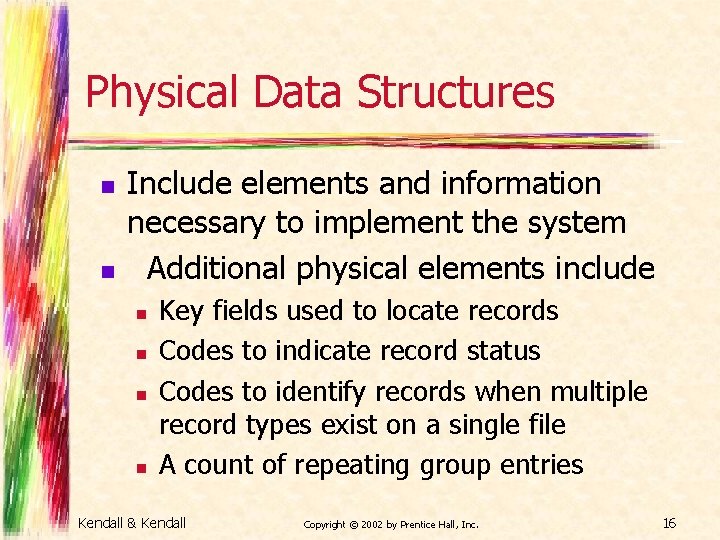 Physical Data Structures

- Include elements and information necessary to implement the system
- Additional physical elements include
  - Key fields used to locate records
  - Codes to indicate record status
  - Codes to identify records when multiple record types exist on a single file
  - A count of repeating group entries

Kendall & Kendall

Copyright © 2002 by Prentice Hall, Inc.

16